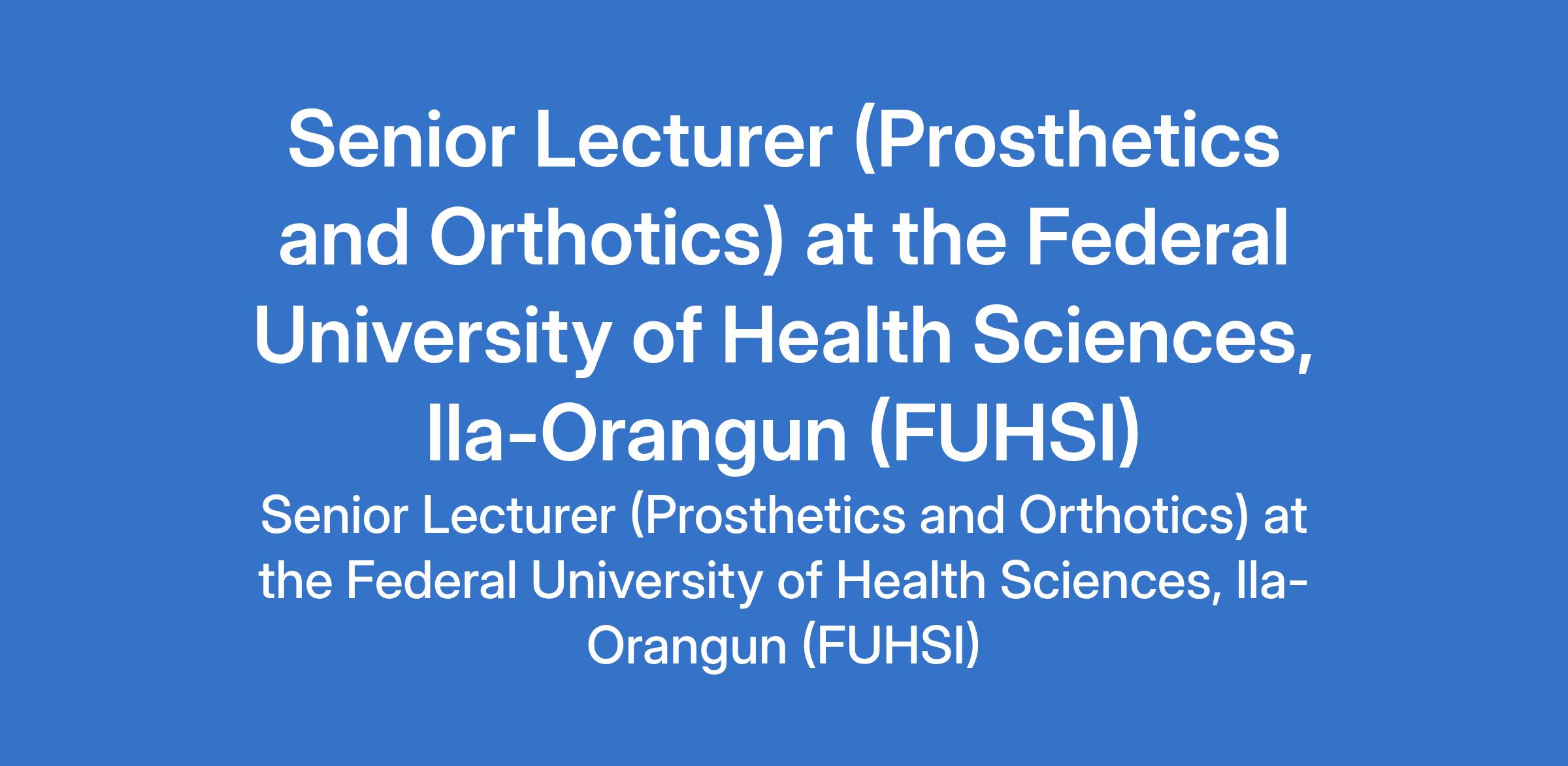 Senior Lecturer (Prosthetics and Orthotics) at the Federal University of Health Sciences, Ila-Orangun (FUHSI)

Senior Lecturer (Prosthetics and Orthotics) at the Federal University of Health Sciences, Ila-Orangun (FUHSI)